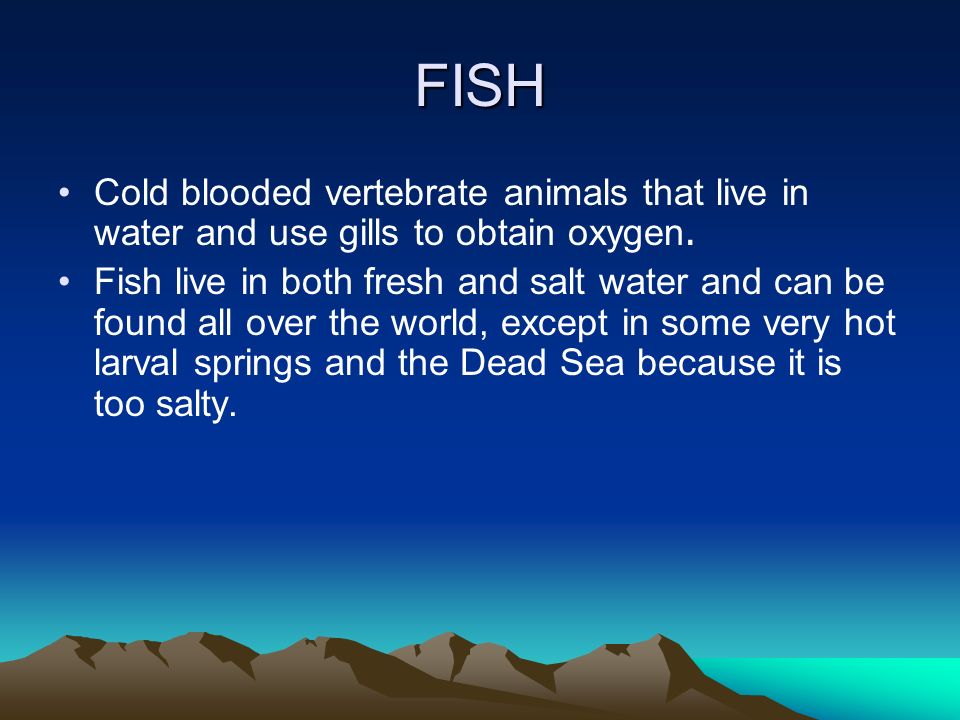 FISH

• Cold blooded vertebrate animals that live in water and use gills to obtain oxygen.

• Fish live in both fresh and salt water and can be found all over the world, except in some very hot larval springs and the Dead Sea because it is too salty.